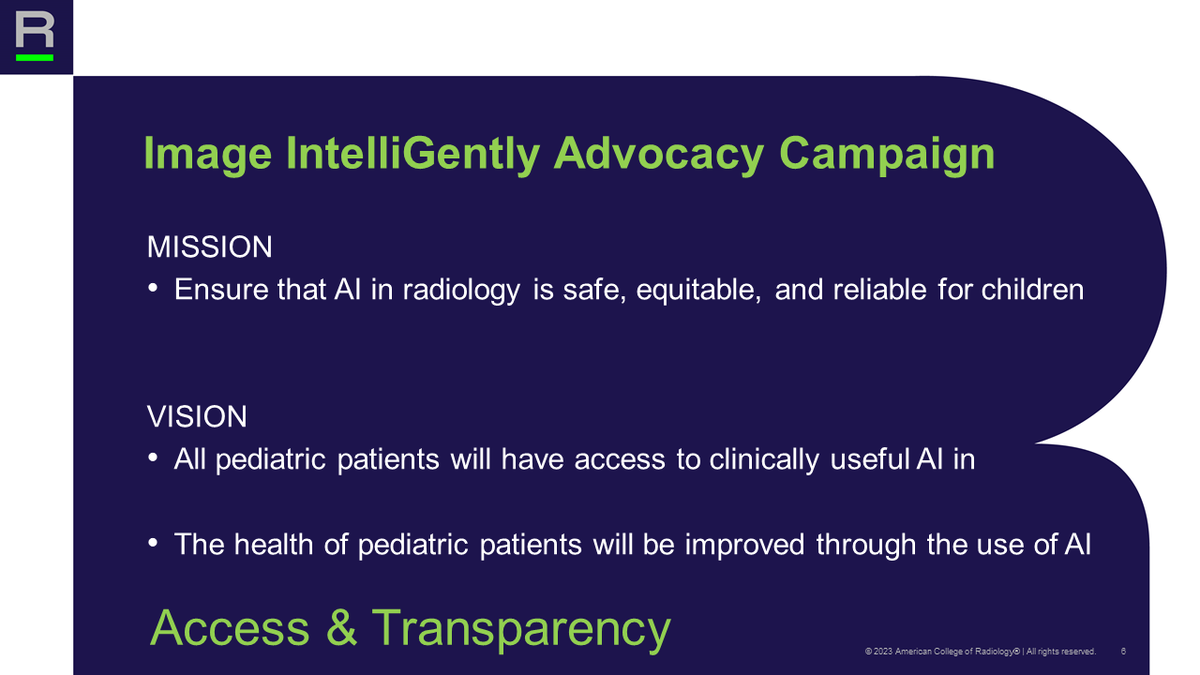 R

Image IntelliGently Advocacy Campaign

MISSION

• Ensure that AI in radiology is safe, equitable, and reliable for children

VISION

• All pediatric patients will have access to clinically useful AI in

• The health of pediatric patients will be improved through the use of AI

Access & Transparency

© 2023 American College of Radiology® | All rights reserved. 6